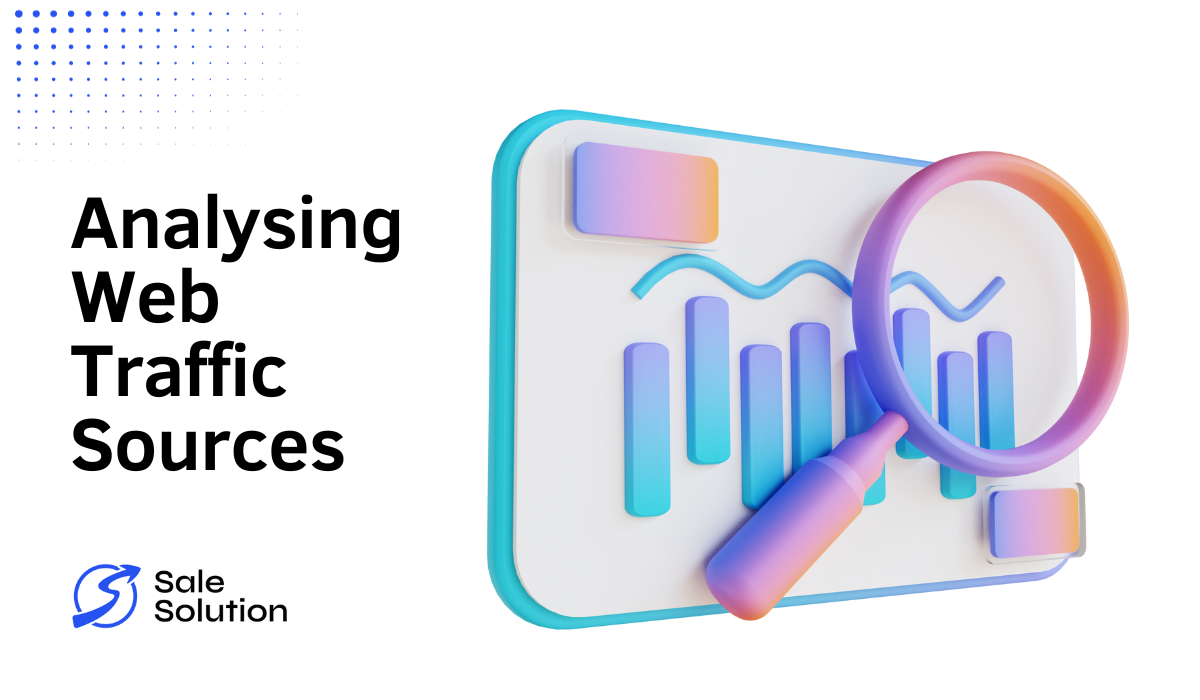 Analysing Web Traffic Sources

Sale Solution